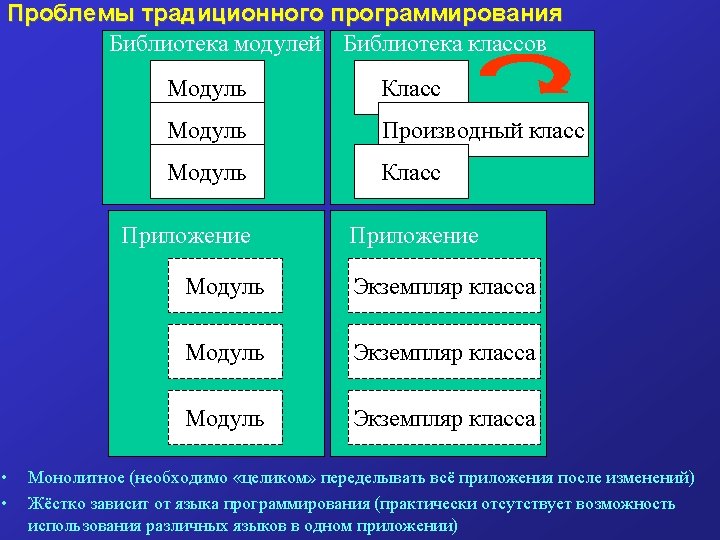 Проблемы традиционного программирования

Библиотека модулей

Модуль

Модуль

Модуль

Библиотека классов

Класс

Производный класс

Класс

Приложение

Модуль

Модуль

Модуль

Приложение

Экземпляр класса

Экземпляр класса

Экземпляр класса

• Монолитное (необходимо «целиком» переделывать всё приложения после изменений)

• Жёстко зависит от языка программирования (практически отсутствует возможность использования различных языков в одном приложении)